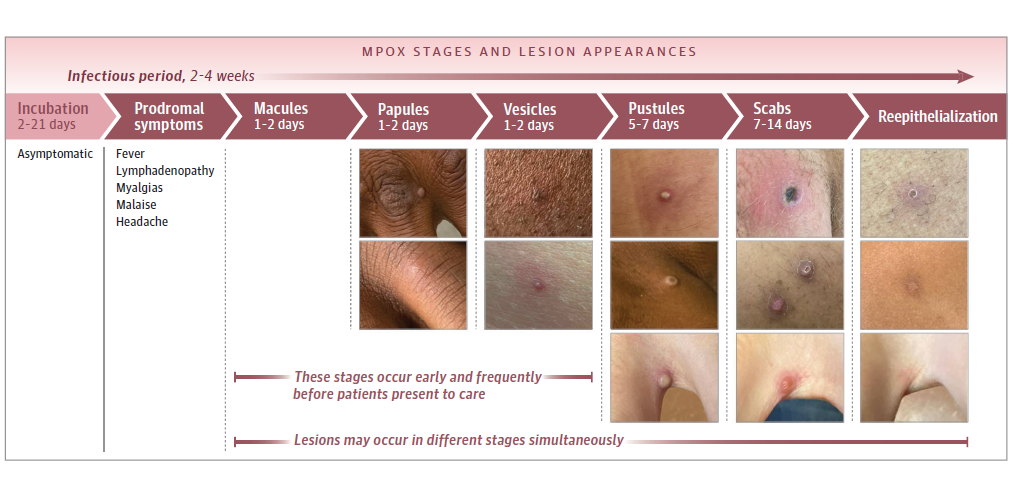 MPOX STAGES AND LESION APPEARANCES

Infectious period, 2-4 weeks

Incubation 2-21 days

Prodromal symptoms

Macules 1-2 days

Papules 1-2 days

Vesicles 1-2 days

Pustules 5-7 days

Scabs 7-14 days

Reepithelialization

Asymptomatic

Fever
Lymphadenopathy
Myalgias
Malaise
Headache

These stages occur early and frequently before patients present to care

Lesions may occur in different stages simultaneously